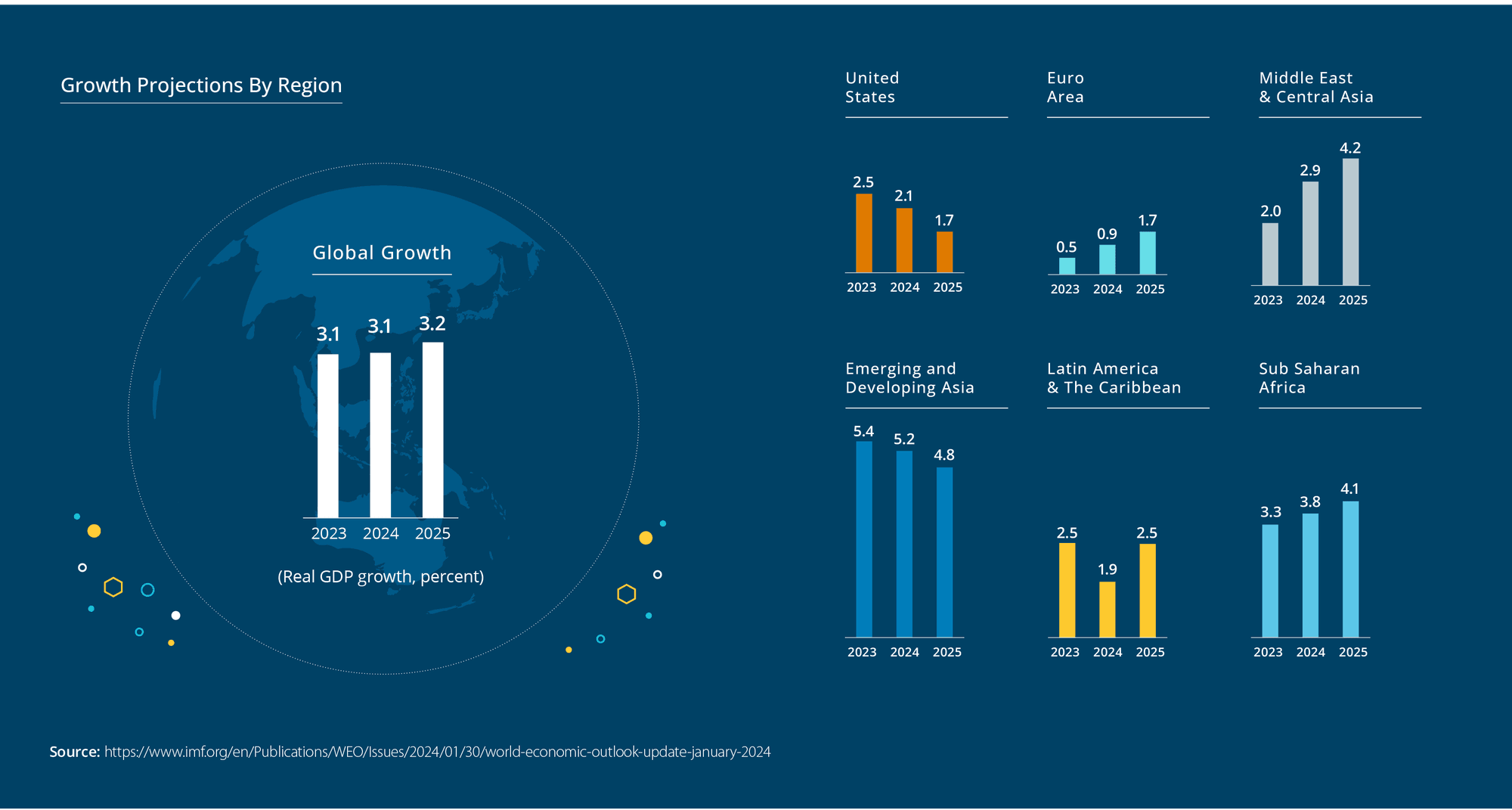 Growth Projections By Region

Global Growth

3.1 3.1 3.2

2023 2024 2025

(Real GDP growth, percent)

United States

2.5 2.1 1.7

2023 2024 2025

Euro Area

0.5 0.9 1.7

2023 2024 2025

Middle East & Central Asia

2.0 2.9 4.2

2023 2024 2025

Emerging and Developing Asia

5.4 5.2 4.8

2023 2024 2025

Latin America & The Caribbean

2.5 1.9 2.5

2023 2024 2025

Sub Saharan Africa

3.3 3.8 4.1

2023 2024 2025

Source: https://www.imf.org/en/Publications/WEO/Issues/2024/01/30/world-economic-outlook-update-january-2024